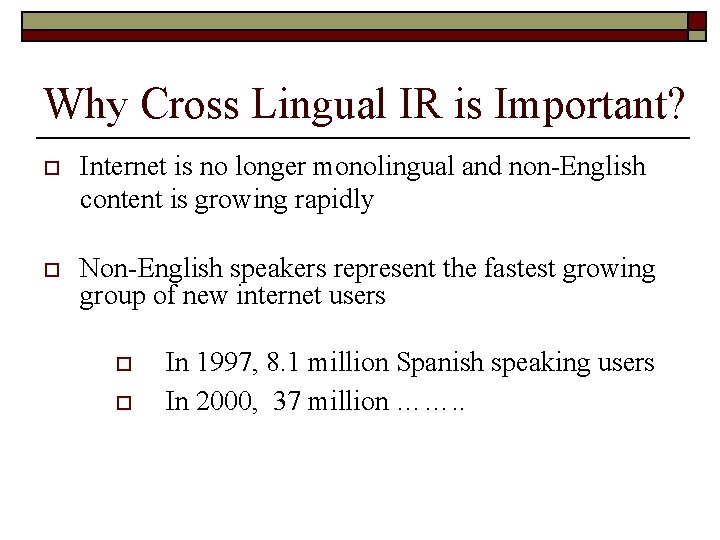 Why Cross Lingual IR is Important?

Internet is no longer monolingual and non-English content is growing rapidly

Non-English speakers represent the fastest growing group of new internet users

In 1997, 8.1 million Spanish speaking users

In 2000, 37 million ……..